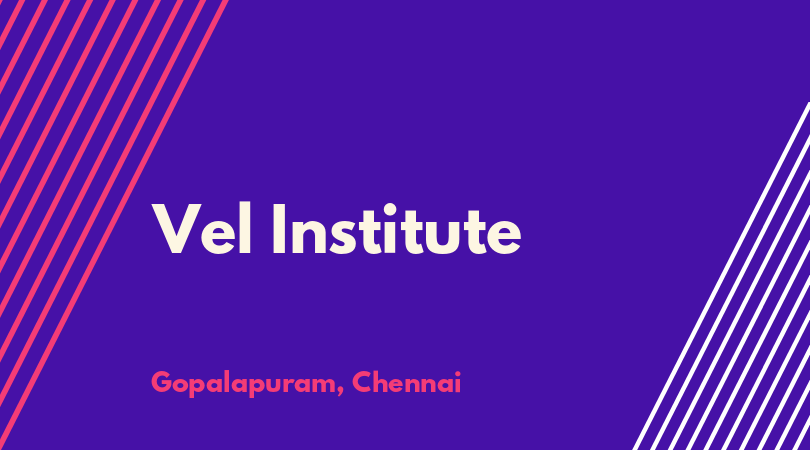 Vel Institute

Gopalapuram, Chennai